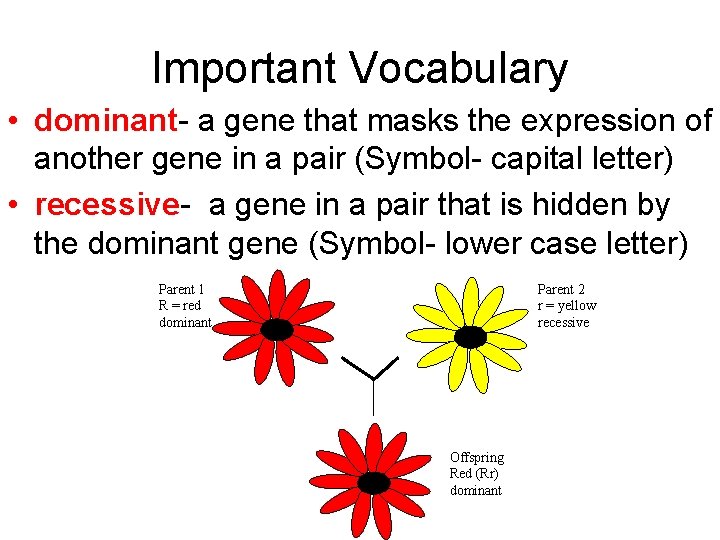 Important Vocabulary

• dominant- a gene that masks the expression of another gene in a pair (Symbol- capital letter)

• recessive- a gene in a pair that is hidden by the dominant gene (Symbol- lower case letter)

Parent 1
R = red
dominant

Parent 2
r = yellow
recessive

Offspring
Red (Rr)
dominant